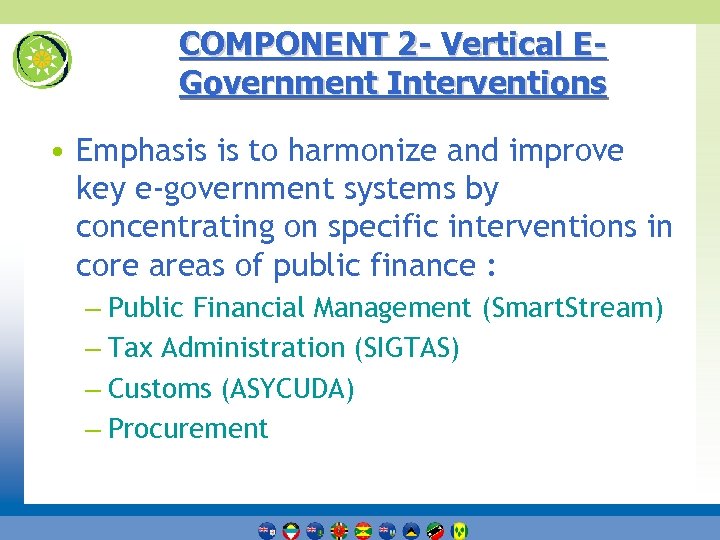 COMPONENT 2- Vertical E-Government Interventions

• Emphasis is to harmonize and improve key e-government systems by concentrating on specific interventions in core areas of public finance :

– Public Financial Management (SmartStream)
– Tax Administration (SIGTAS)
– Customs (ASYCUDA)
– Procurement